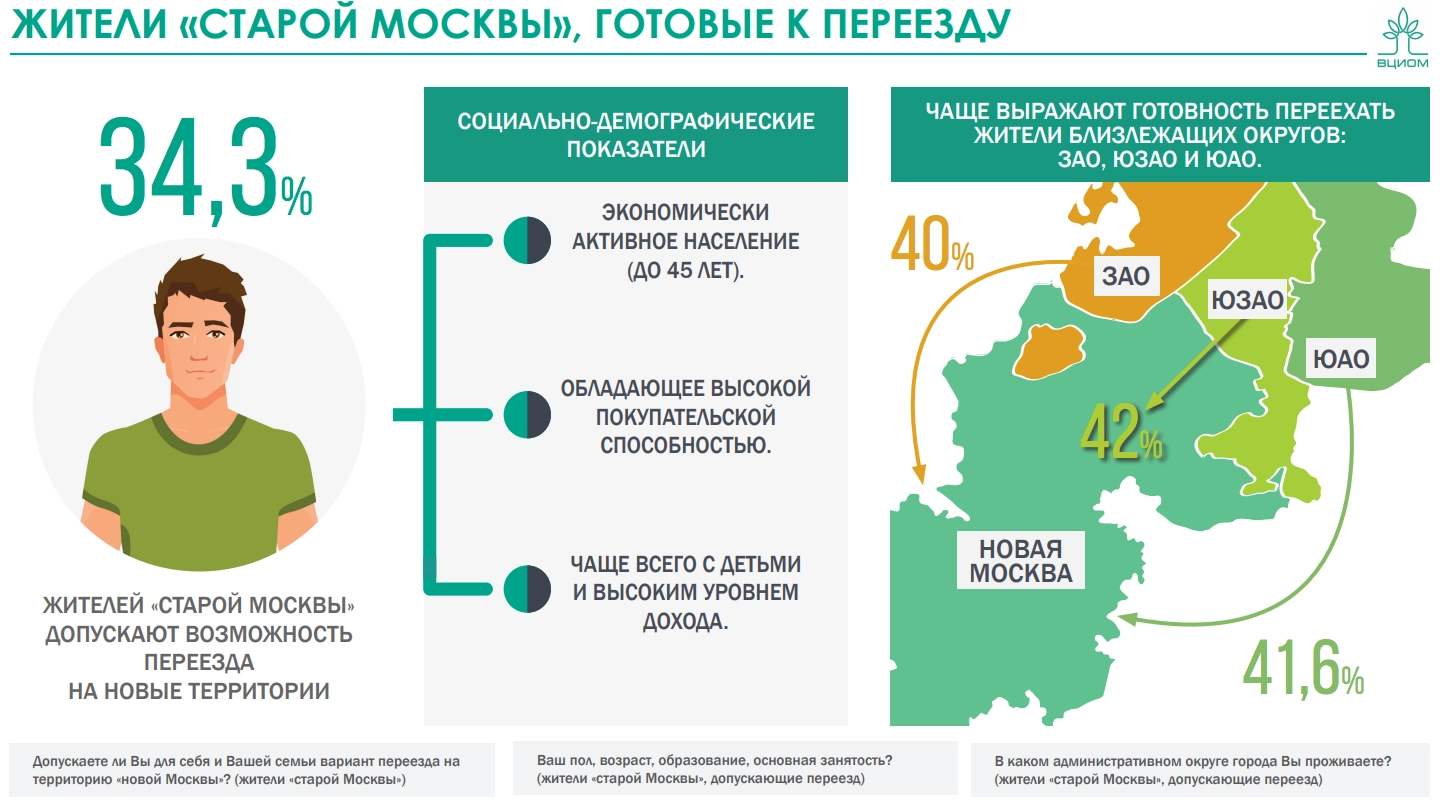 ЖИТЕЛИ «СТАРОЙ МОСКВЫ», ГОТОВЫЕ К ПЕРЕЕЗДУ

ВЦИОМ

34,3%

ЖИТЕЛЕЙ «СТАРОЙ МОСКВЫ» ДОПУСКАЮТ ВОЗМОЖНОСТЬ ПЕРЕЕЗДА НА НОВЫЕ ТЕРРИТОРИИ

СОЦИАЛЬНО-ДЕМОГРАФИЧЕСКИЕ ПОКАЗАТЕЛИ

ЭКОНОМИЧЕСКИ АКТИВНОЕ НАСЕЛЕНИЕ (ДО 45 ЛЕТ).

ОБЛАДАЮЩЕЕ ВЫСОКОЙ ПОКУПАТЕЛЬСКОЙ СПОСОБНОСТЬЮ.

ЧАЩЕ ВСЕГО С ДЕТЬМИ И ВЫСОКИМ УРОВНЕМ ДОХОДА.

ЧАЩЕ ВЫРАЖАЮТ ГОТОВНОСТЬ ПЕРЕЕХАТЬ ЖИТЕЛИ БЛИЗЛЕЖАЩИХ ОКРУГОВ: ЗАО, ЮЗАО И ЮАО.

40%

ЗАО

ЮЗАО

ЮАО

42%

НОВАЯ МОСКВА

41,6%

Допускаете ли Вы для себя и Вашей семьи вариант переезда на территорию «новой Москвы»? (жители «старой Москвы»)

Ваш пол, возраст, образование, основная занятость? (жители «старой Москвы», допускающие переезд)

В каком административном округе города Вы проживаете? (жители «старой Москвы», допускающие переезд)